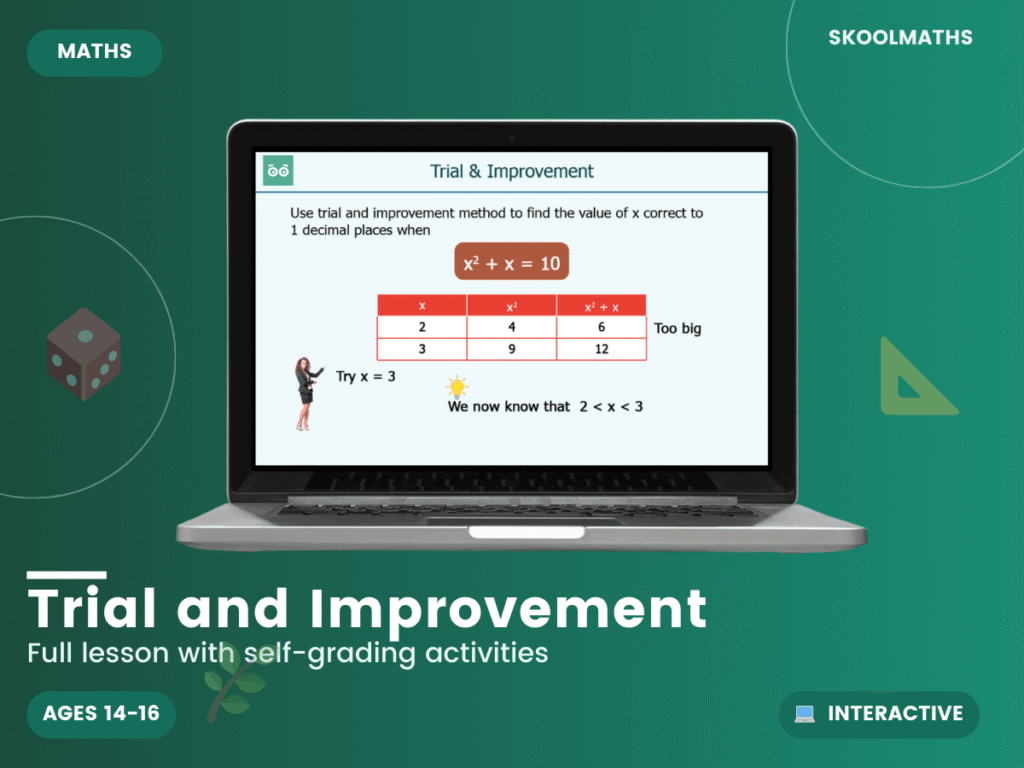 MATHS

SKOOLMATHS

Trial & Improvement

Use trial and improvement method to find the value of x correct to 1 decimal places when

$x^2 + x = 10$

| x | $x^2$ | $x^2 + x$ |
|---|---|---|
| 2 | 4 | 6 |
| 3 | 9 | 12 |

Too big

Try x = 3

We now know that $2 < x < 3$

Trial and Improvement

Full lesson with self-grading activities

AGES 14-16

INTERACTIVE